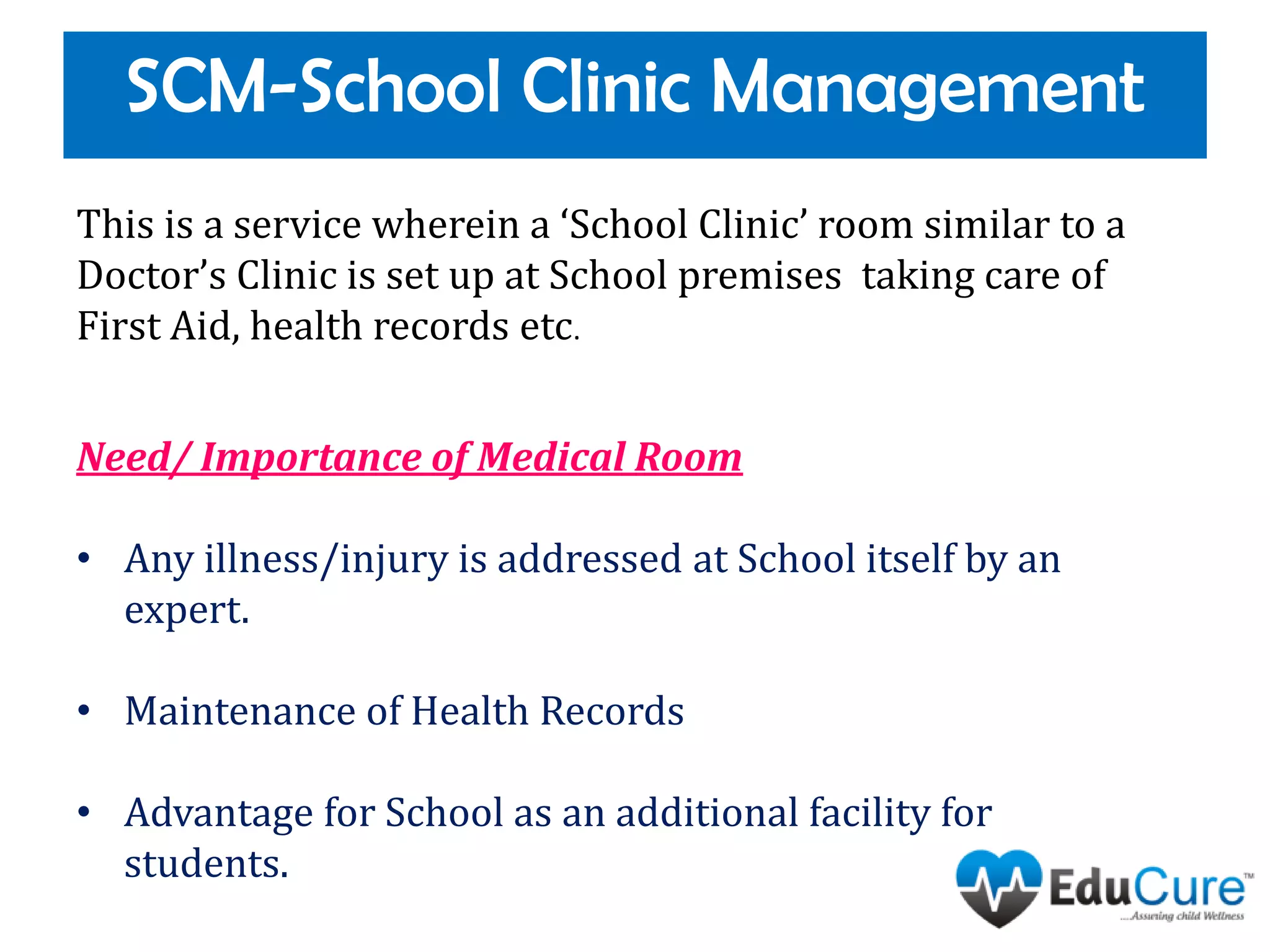 SCM-School Clinic Management

This is a service wherein a ‘School Clinic’ room similar to a Doctor’s Clinic is set up at School premises  taking care of First Aid, health records etc.

Need/ Importance of Medical Room

• Any illness/injury is addressed at School itself by an expert.

• Maintenance of Health Records

• Advantage for School as an additional facility for students.

EduCure™
....Assuring child Wellness